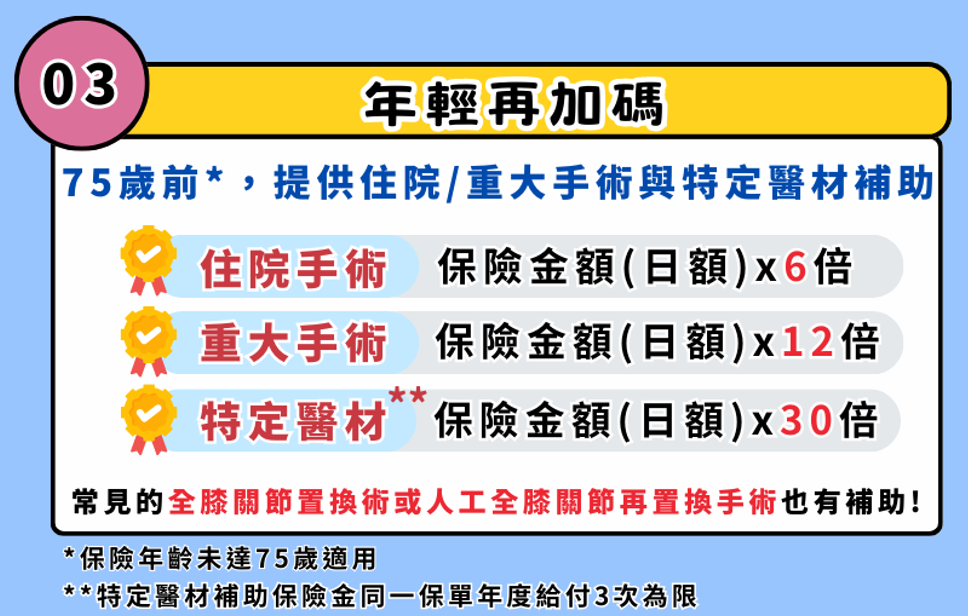 03

年輕再加碼

75歲前*，提供住院/重大手術與特定醫材補助

住院手術 保險金額(日額)x6倍

重大手術 保險金額(日額)x12倍

特定醫材** 保險金額(日額)x30倍

常見的全膝關節置換術或人工全膝關節再置換手術也有補助!

*保險年齡未達75歲適用

**特定醫材補助保險金同一保單年度給付3次為限